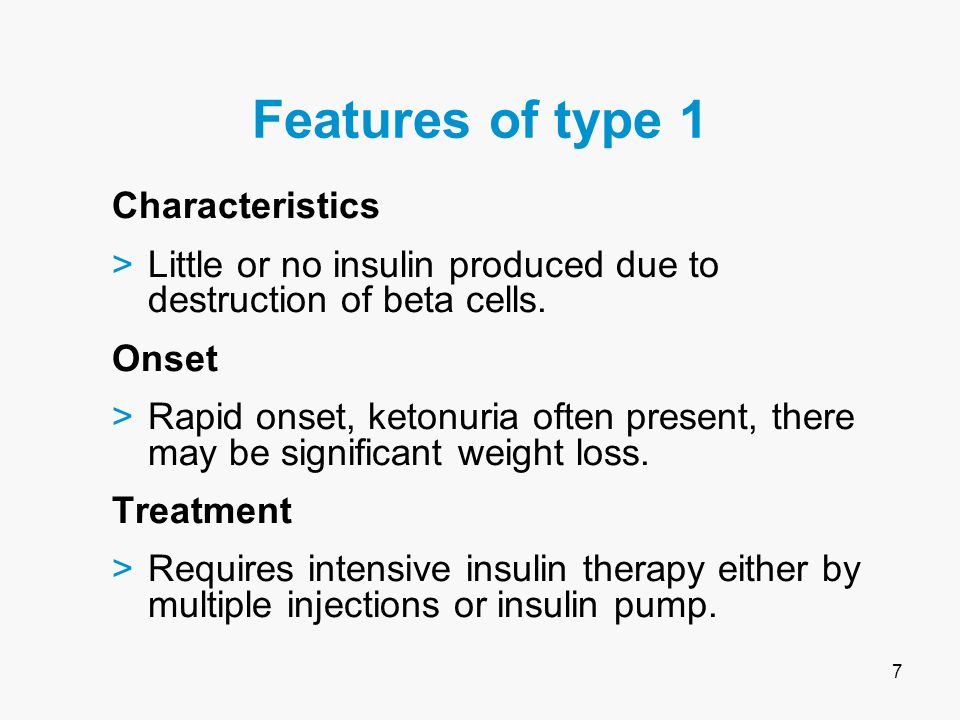 Features of type 1

Characteristics

> Little or no insulin produced due to destruction of beta cells.

Onset

> Rapid onset, ketonuria often present, there may be significant weight loss.

Treatment

> Requires intensive insulin therapy either by multiple injections or insulin pump.

7